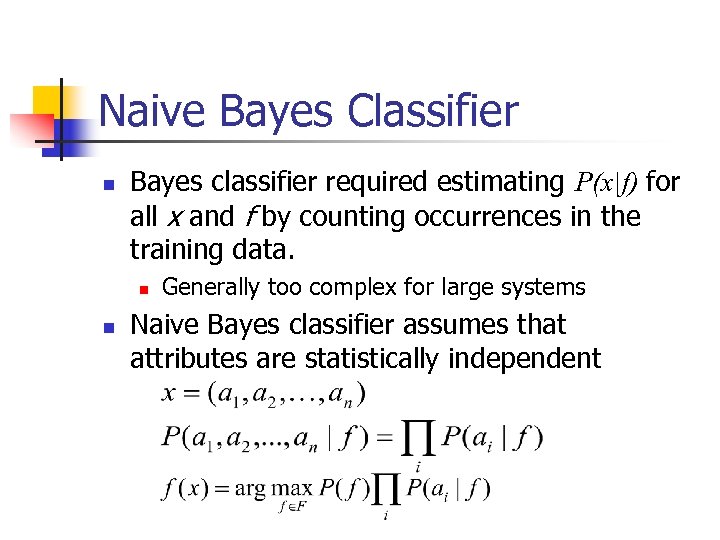 Naive Bayes Classifier

Bayes classifier required estimating $P(x|f)$ for all $x$ and $f$ by counting occurrences in the training data.

Generally too complex for large systems

Naive Bayes classifier assumes that attributes are statistically independent

$x = (a_1, a_2, \ldots, a_n)$

$P(a_1, a_2, ..., a_n \mid f) = \prod_i P(a_i \mid f)$

$f(x) = \arg\max_{f \in F} P(f) \prod_i P(a_i \mid f)$